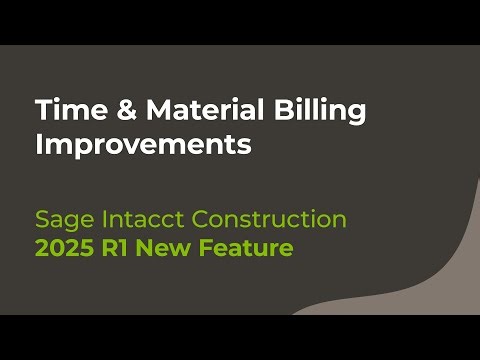 Time & Material Billing Improvements

Sage Intacct Construction
2025 R1 New Feature